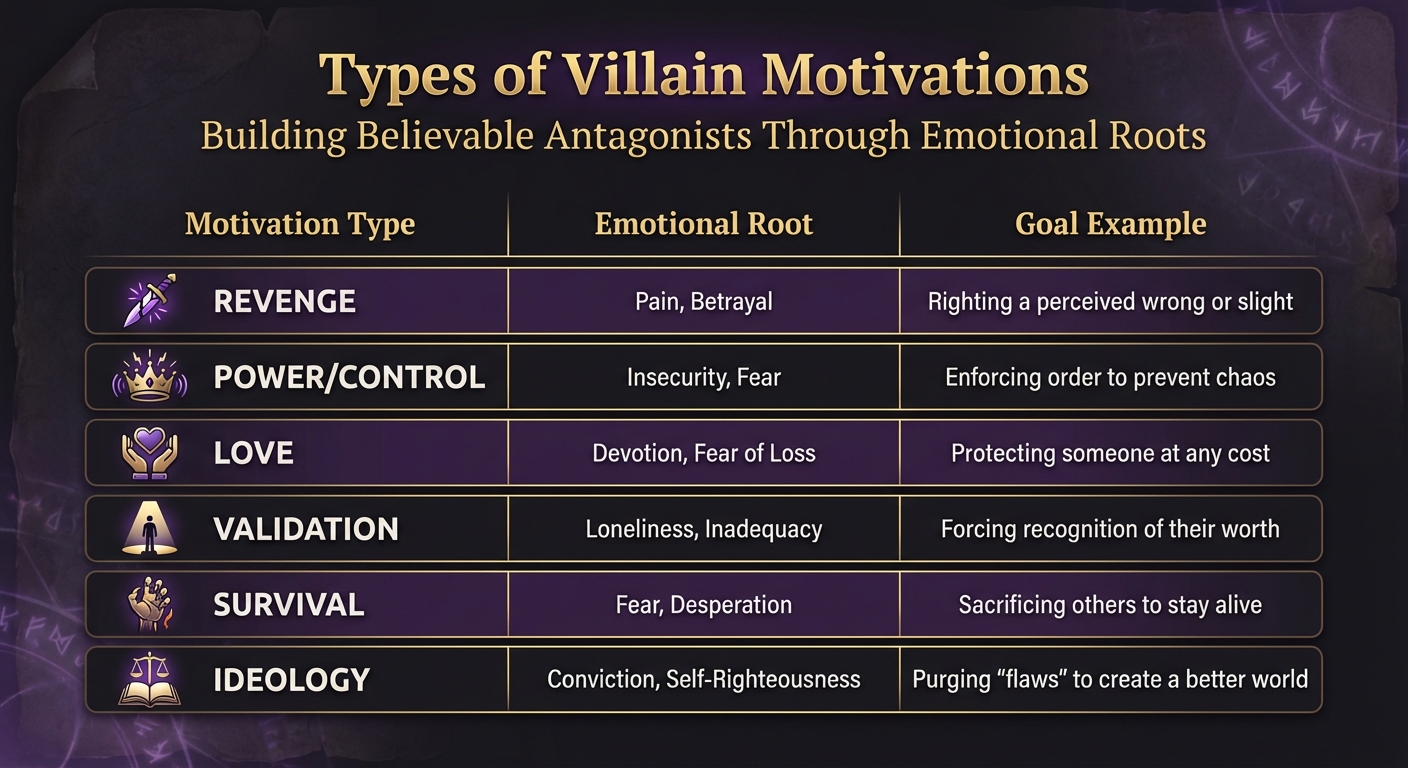 Types of Villain Motivations
Building Believable Antagonists Through Emotional Roots

| Motivation Type | Emotional Root | Goal Example |
|---|---|---|
| REVENGE | Pain, Betrayal | Righting a perceived wrong or slight |
| POWER/CONTROL | Insecurity, Fear | Enforcing order to prevent chaos |
| LOVE | Devotion, Fear of Loss | Protecting someone at any cost |
| VALIDATION | Loneliness, Inadequacy | Forcing recognition of their worth |
| SURVIVAL | Fear, Desperation | Sacrificing others to stay alive |
| IDEOLOGY | Conviction, Self-Righteousness | Purging “flaws” to create a better world |